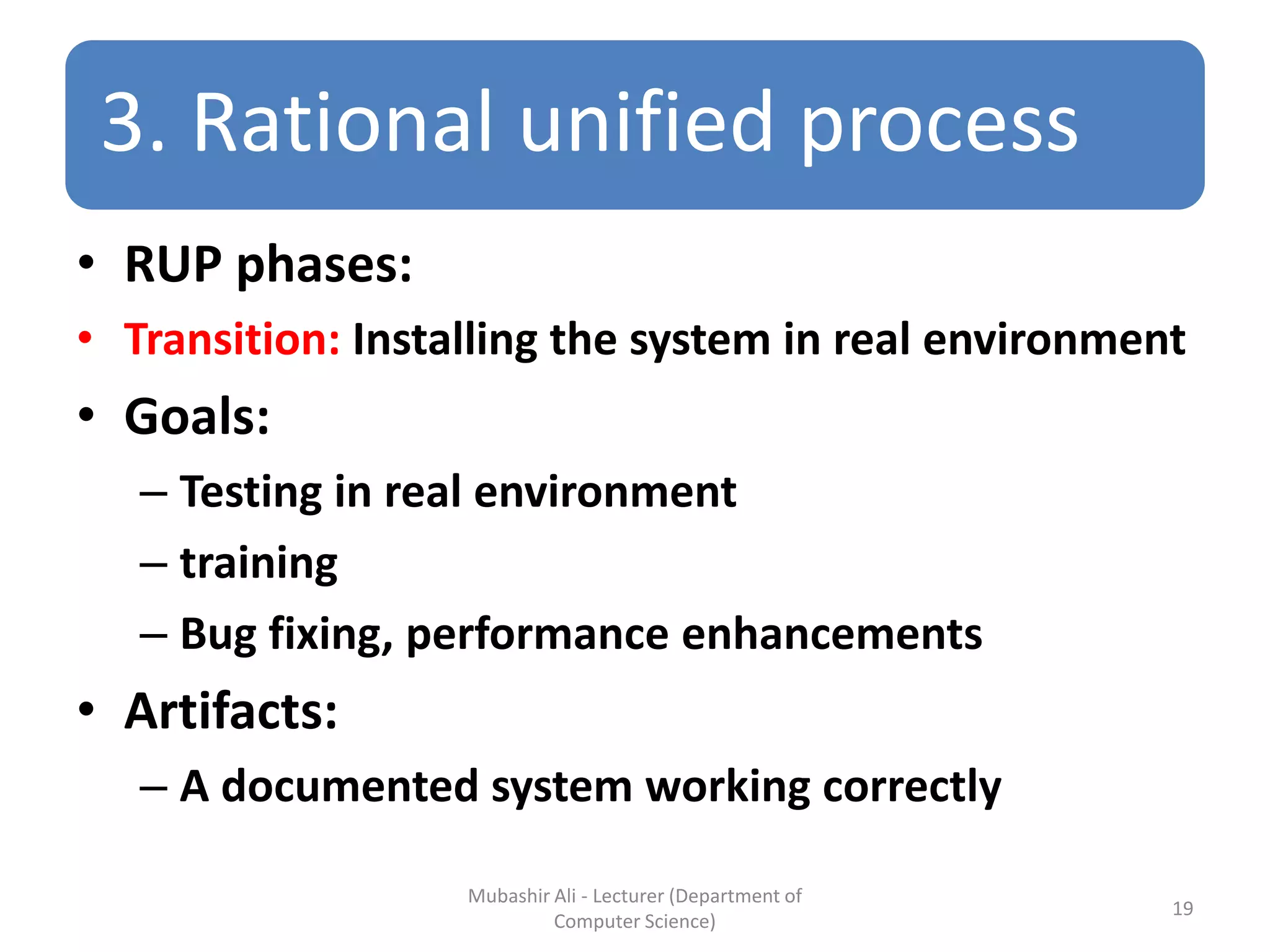 3. Rational unified process

• RUP phases:
• Transition: Installing the system in real environment
• Goals:
– Testing in real environment
– training
– Bug fixing, performance enhancements
• Artifacts:
– A documented system working correctly

Mubashir Ali - Lecturer (Department of Computer Science)

19